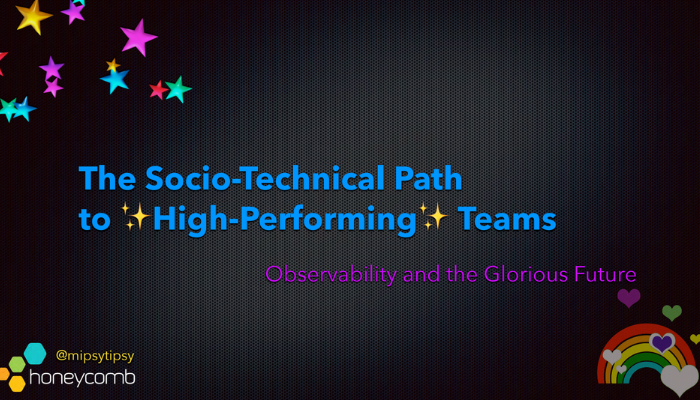 The Socio-Technical Path to ✨High-Performing✨ Teams

Observability and the Glorious Future

@mipsytipsy

honeycomb